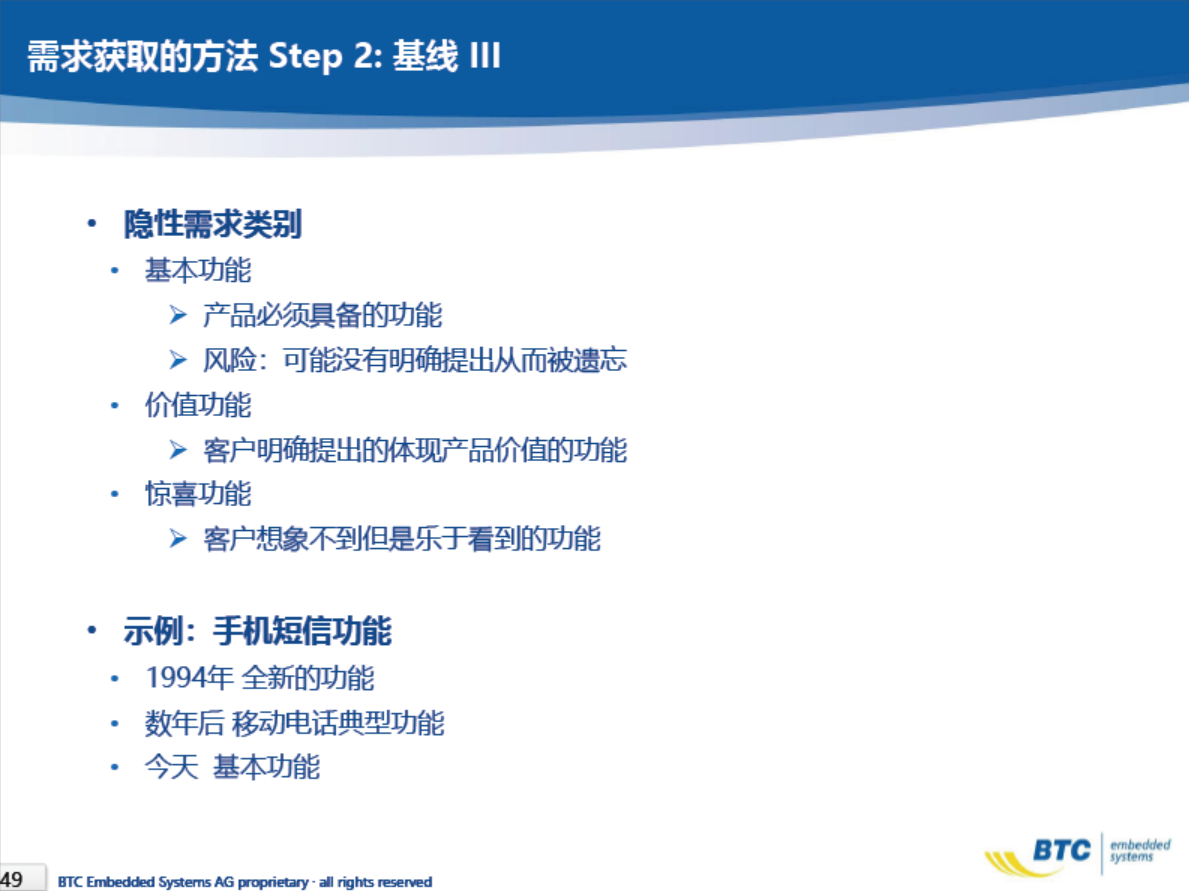 需求获取的方法 Step 2: 基线 III

• 隐性需求类别
  • 基本功能
    ➢ 产品必须具备的功能
    ➢ 风险：可能没有明确提出从而被遗忘
  • 价值功能
    ➢ 客户明确提出的体现产品价值的功能
  • 惊喜功能
    ➢ 客户想象不到但是乐于看到的功能

• 示例：手机短信功能
  • 1994年 全新的功能
  • 数年后 移动电话典型功能
  • 今天 基本功能

49 BTC Embedded Systems AG proprietary · all rights reserved

BTC embedded systems